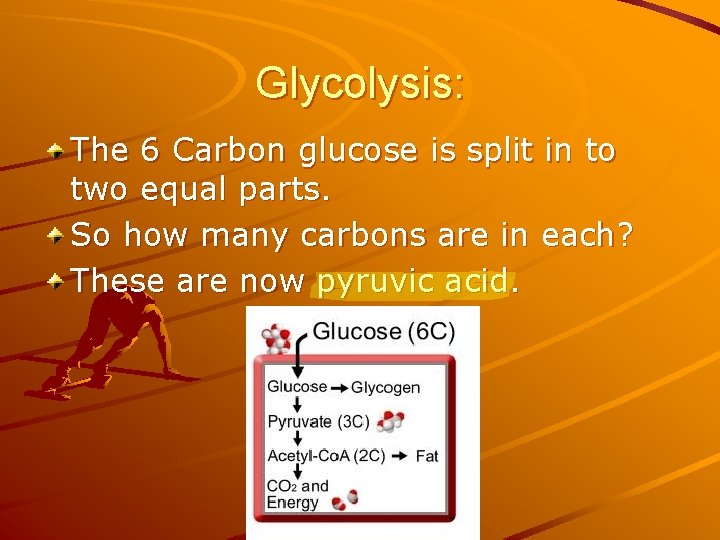 Glycolysis:

The 6 Carbon glucose is split in to two equal parts.

So how many carbons are in each?

These are now pyruvic acid.

Glucose (6C)

Glucose → Glycogen

Pyruvate (3C)

Acetyl-CoA (2C) → Fat

$CO_2$ and Energy